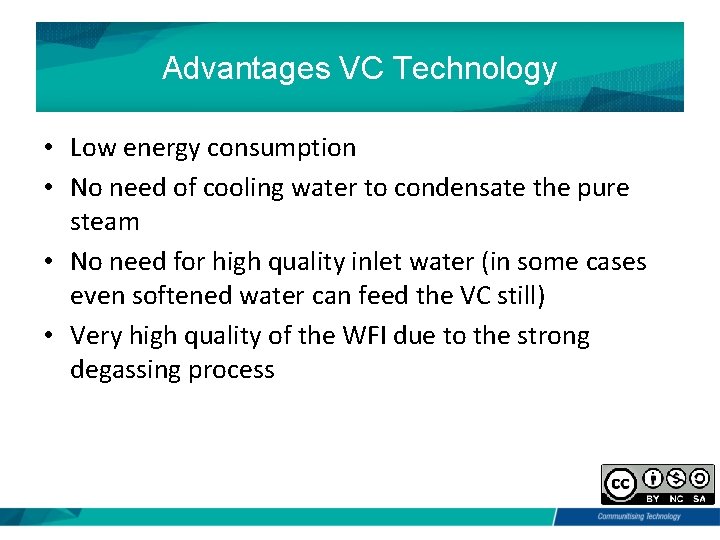 Advantages VC Technology

• Low energy consumption

• No need of cooling water to condensate the pure steam

• No need for high quality inlet water (in some cases even softened water can feed the VC still)

• Very high quality of the WFI due to the strong degassing process

cc BY NC SA

Communitising Technology